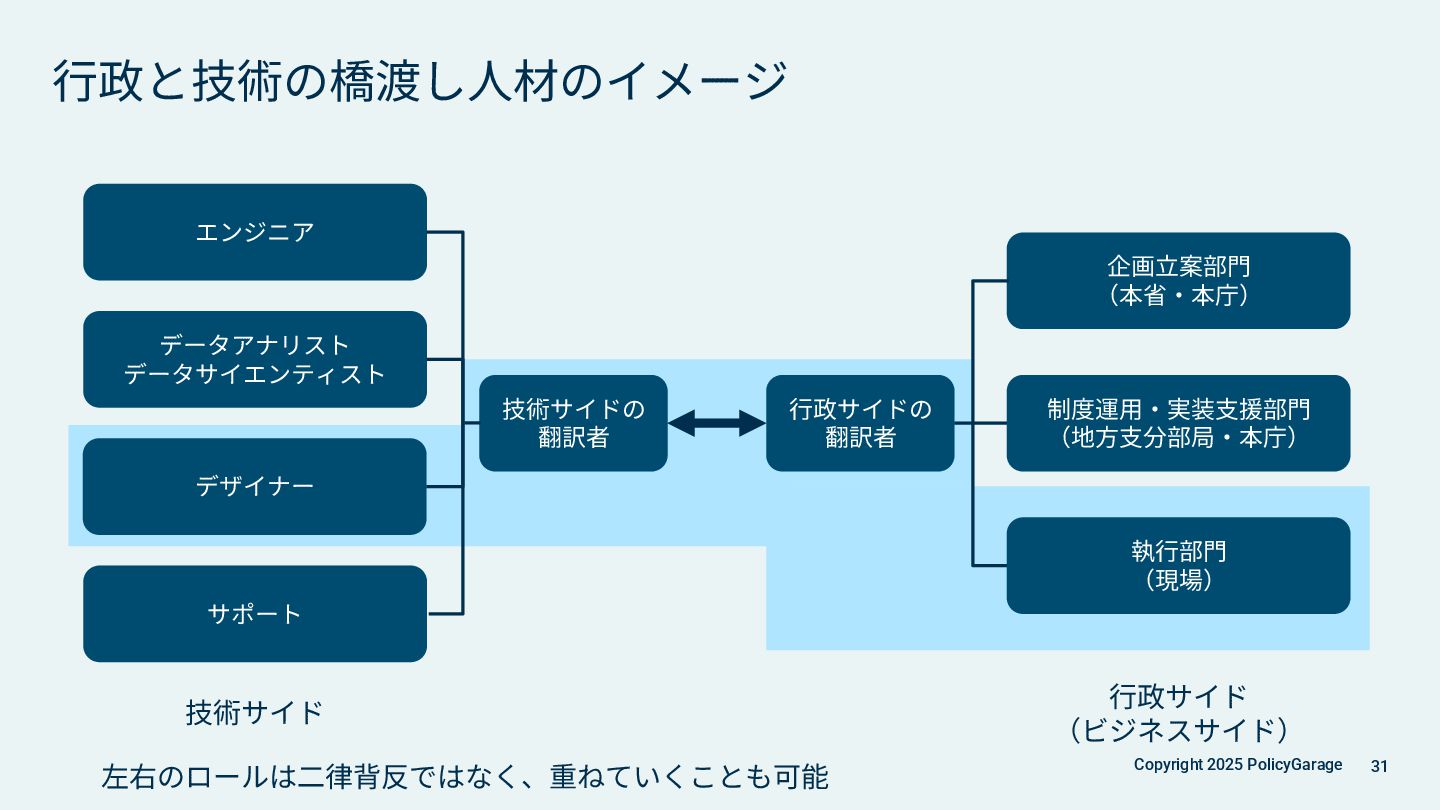 行政と技術の橋渡し人材のイメージ

エンジニア

データアナリスト
データサイエンティスト

デザイナー

サポート

技術サイドの
翻訳者

行政サイドの
翻訳者

企画立案部門
（本省・本庁）

制度運用・実装支援部門
（地方支分部局・本庁）

執行部門
（現場）

技術サイド

行政サイド
（ビジネスサイド）

左右のロールは二律背反ではなく、重ねていくことも可能

Copyright 2025 PolicyGarage　31